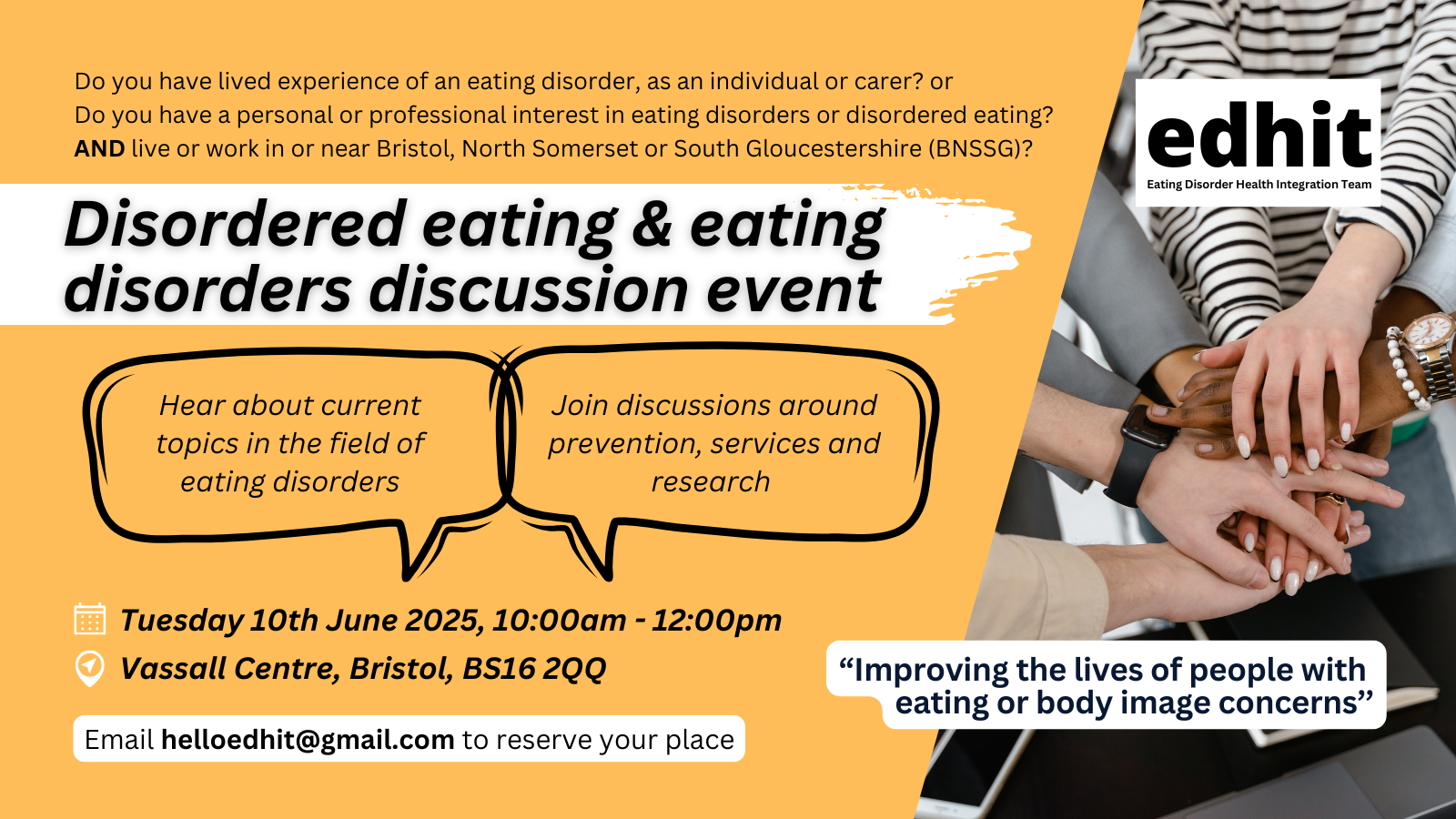 Do you have lived experience of an eating disorder, as an individual or carer? or
Do you have a personal or professional interest in eating disorders or disordered eating?
AND live or work in or near Bristol, North Somerset or South Gloucestershire (BNSSG)?

edhit
Eating Disorder Health Integration Team

Disordered eating & eating disorders discussion event

Hear about current topics in the field of eating disorders

Join discussions around prevention, services and research

Tuesday 10th June 2025, 10:00am - 12:00pm
Vassall Centre, Bristol, BS16 2QQ

Email helloedhit@gmail.com to reserve your place

“Improving the lives of people with eating or body image concerns”